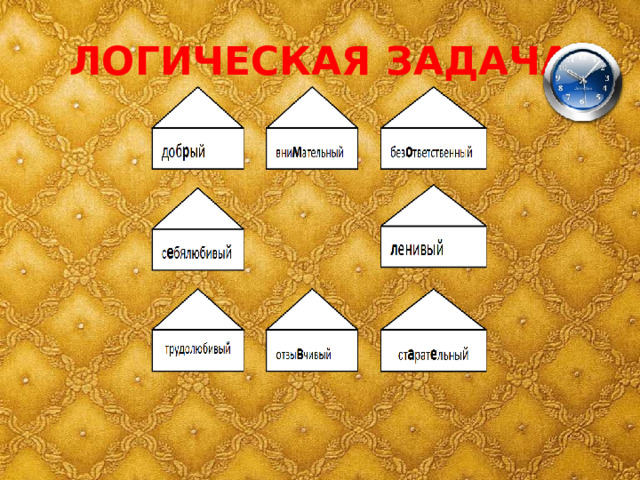 ЛОГИЧЕСКАЯ ЗАДАЧА

добрый

внимательный

безответственный

себялюбивый

ленивый

трудолюбивый

отзывчивый

старательный